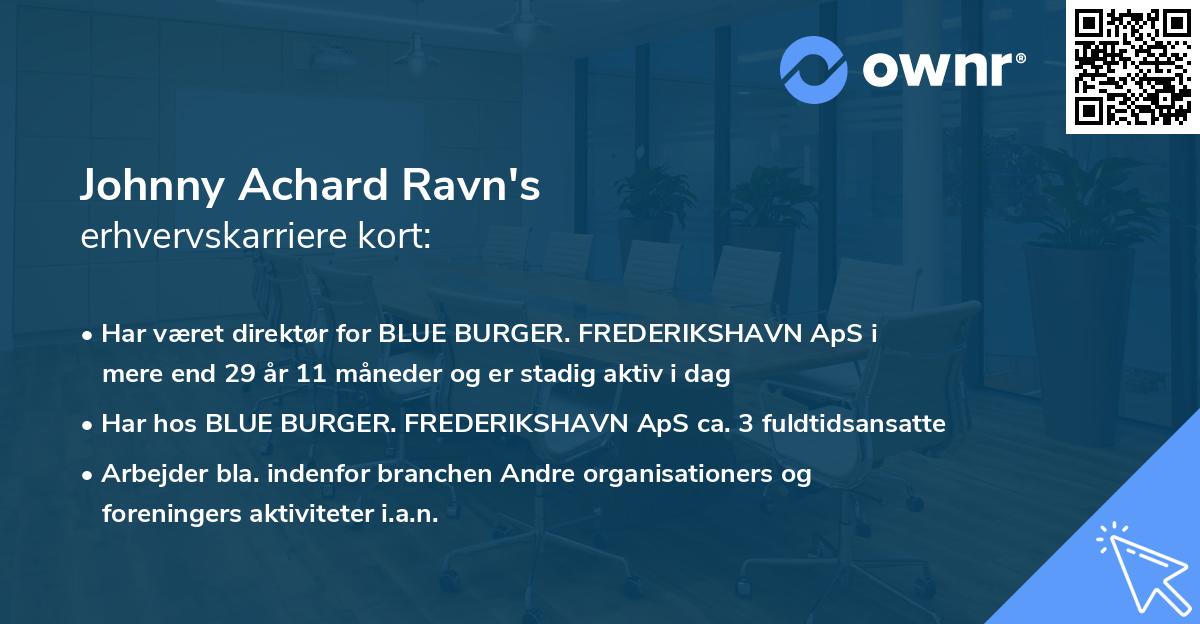 ownr®

Johnny Achard Ravn's
erhvervskarriere kort:

• Har været direktør for BLUE BURGER. FREDERIKSHAVN ApS i mere end 29 år 11 måneder og er stadig aktiv i dag
• Har hos BLUE BURGER. FREDERIKSHAVN ApS ca. 3 fuldtidsansatte
• Arbejder bla. indenfor branchen Andre organisationers og foreningers aktiviteter i.a.n.